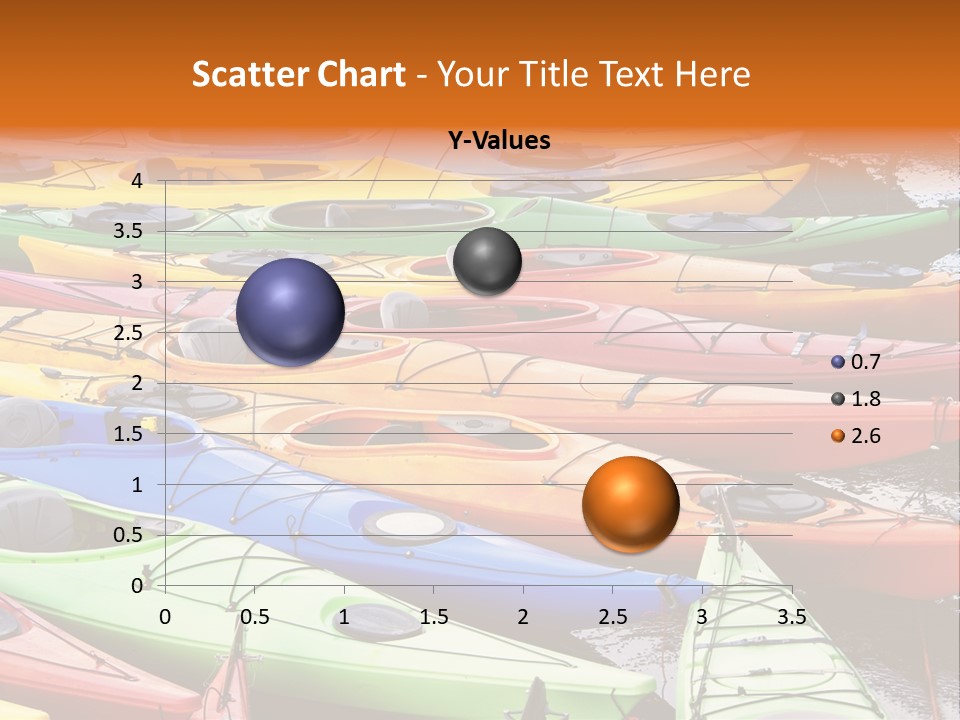 Scatter Chart - Your Title Text Here

Y-Values

4
3.5
3
2.5
2
1.5
1
0.5
0

0 0.5 1 1.5 2 2.5 3 3.5

0.7
1.8
2.6